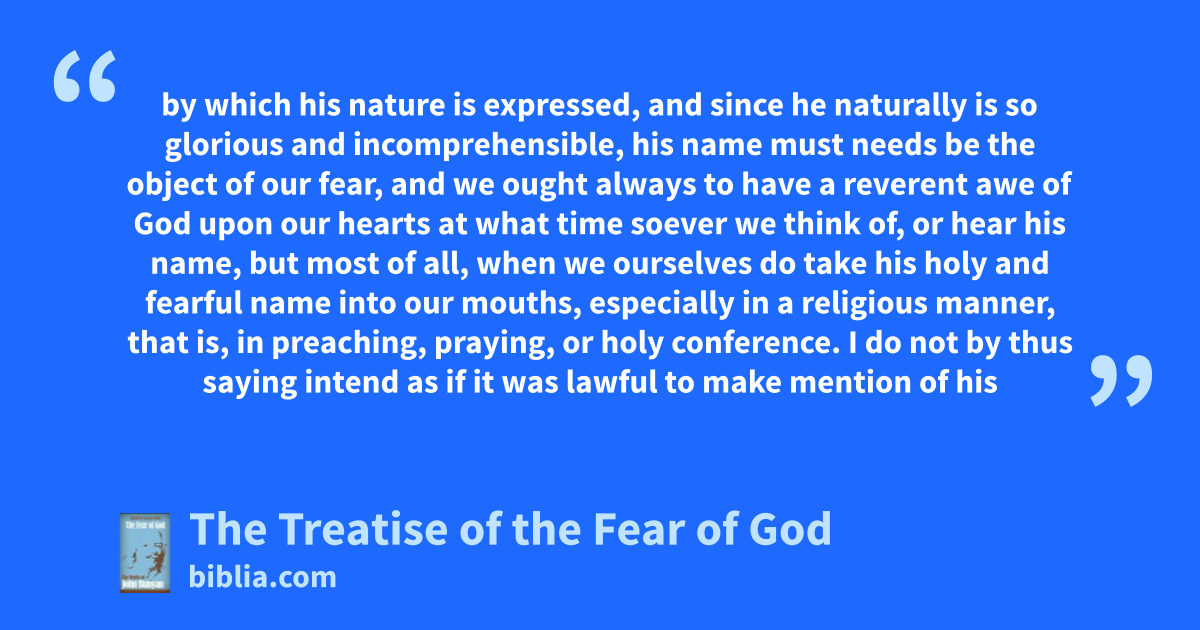 “

by which his nature is expressed, and since he naturally is so glorious and incomprehensible, his name must needs be the object of our fear, and we ought always to have a reverent awe of God upon our hearts at what time soever we think of, or hear his name, but most of all, when we ourselves do take his holy and fearful name into our mouths, especially in a religious manner, that is, in preaching, praying, or holy conference. I do not by thus saying intend as if it was lawful to make mention of his

”

The Fear of God

John Bunyan

The Treatise of the Fear of God

biblia.com